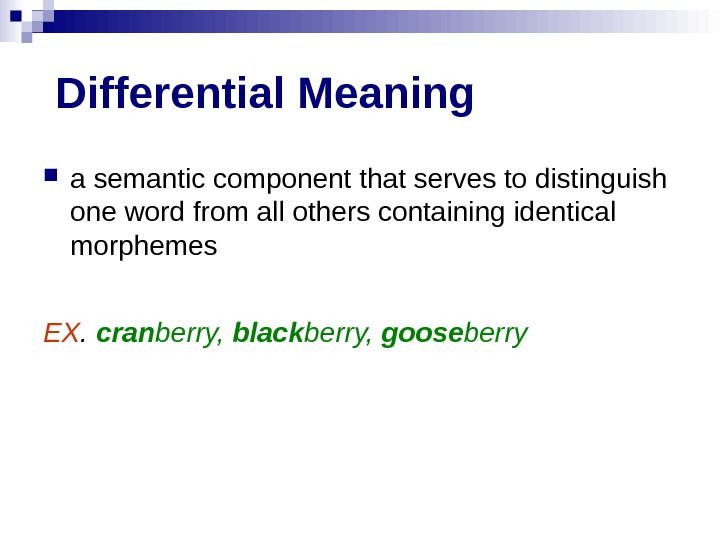 Differential Meaning

a semantic component that serves to distinguish one word from all others containing identical morphemes

EX. cranberry, blackberry, gooseberry